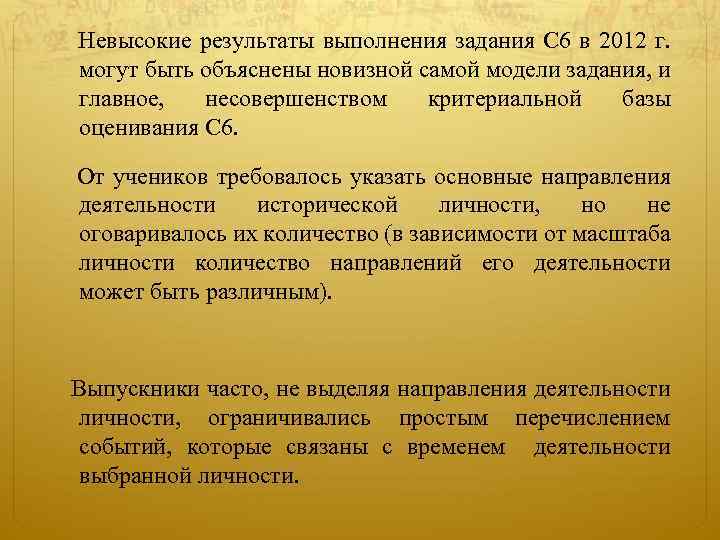 Невысокие результаты выполнения задания С6 в 2012 г. могут быть объяснены новизной самой модели задания, и главное, несовершенством критериальной базы оценивания С6.

От учеников требовалось указать основные направления деятельности исторической личности, но не оговаривалось их количество (в зависимости от масштаба личности количество направлений его деятельности может быть различным).

Выпускники часто, не выделяя направления деятельности личности, ограничивались простым перечислением событий, которые связаны с временем деятельности выбранной личности.